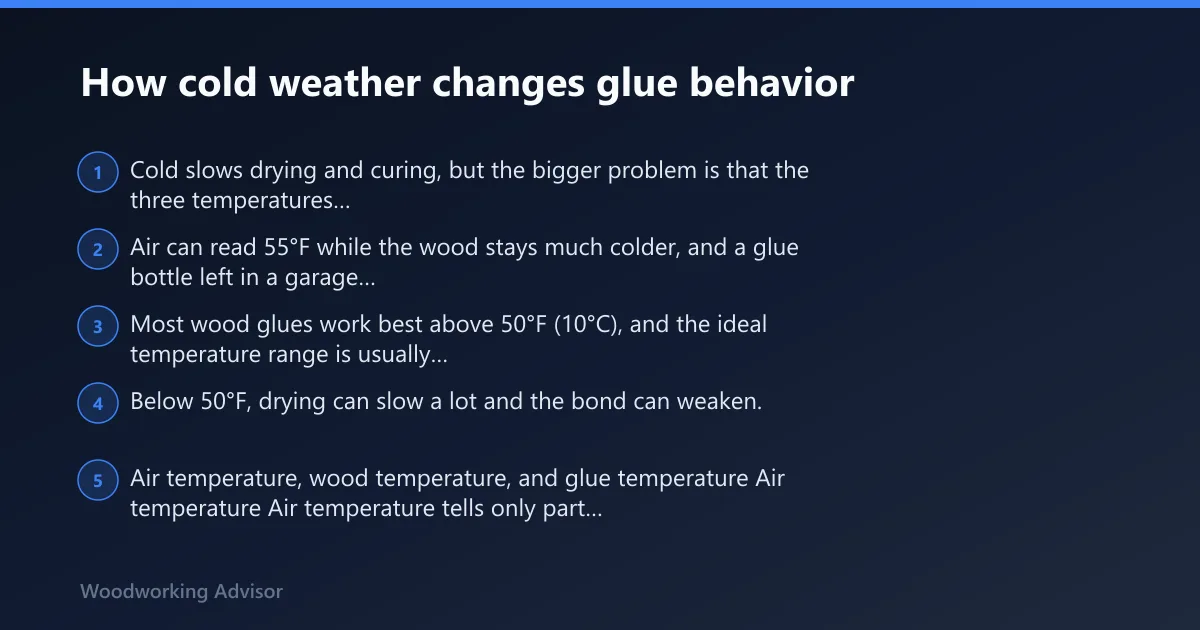 How cold weather changes glue behavior

1 Cold slows drying and curing, but the bigger problem is that the three temperatures...

2 Air can read 55°F while the wood stays much colder, and a glue bottle left in a garage...

3 Most wood glues work best above 50°F (10°C), and the ideal temperature range is usually...

4 Below 50°F, drying can slow a lot and the bond can weaken.

5 Air temperature, wood temperature, and glue temperature Air temperature Air temperature tells only part...

Woodworking Advisor